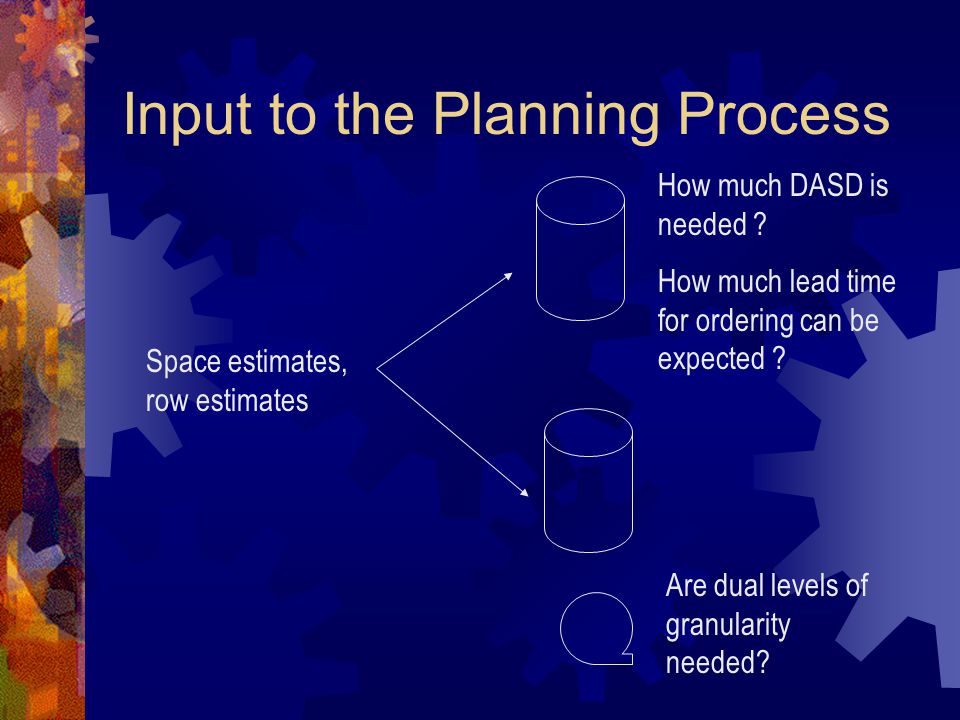 Input to the Planning Process

Space estimates, row estimates

How much DASD is needed ?

How much lead time for ordering can be expected ?

Are dual levels of granularity needed?